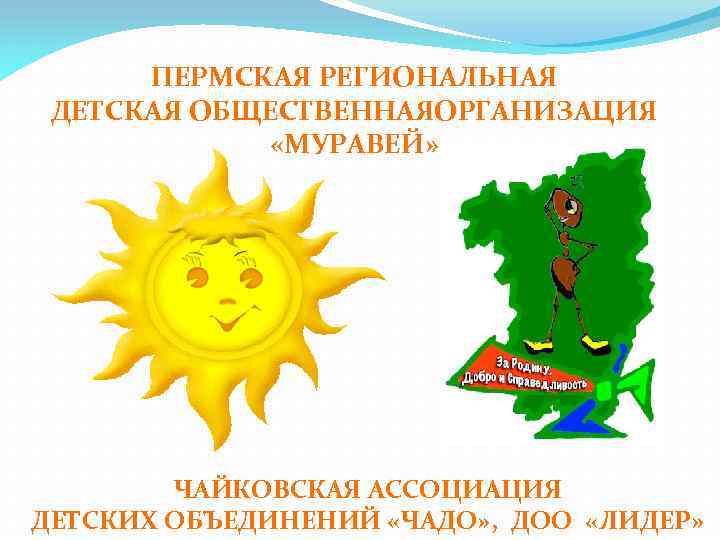 ПЕРМСКАЯ РЕГИОНАЛЬНАЯ ДЕТСКАЯ ОБЩЕСТВЕННАЯОРГАНИЗАЦИЯ «МУРАВЕЙ»

За Родину, Добро и Справедливость

ЧАЙКОВСКАЯ АССОЦИАЦИЯ ДЕТСКИХ ОБЪЕДИНЕНИЙ «ЧАДО», ДОО «ЛИДЕР»